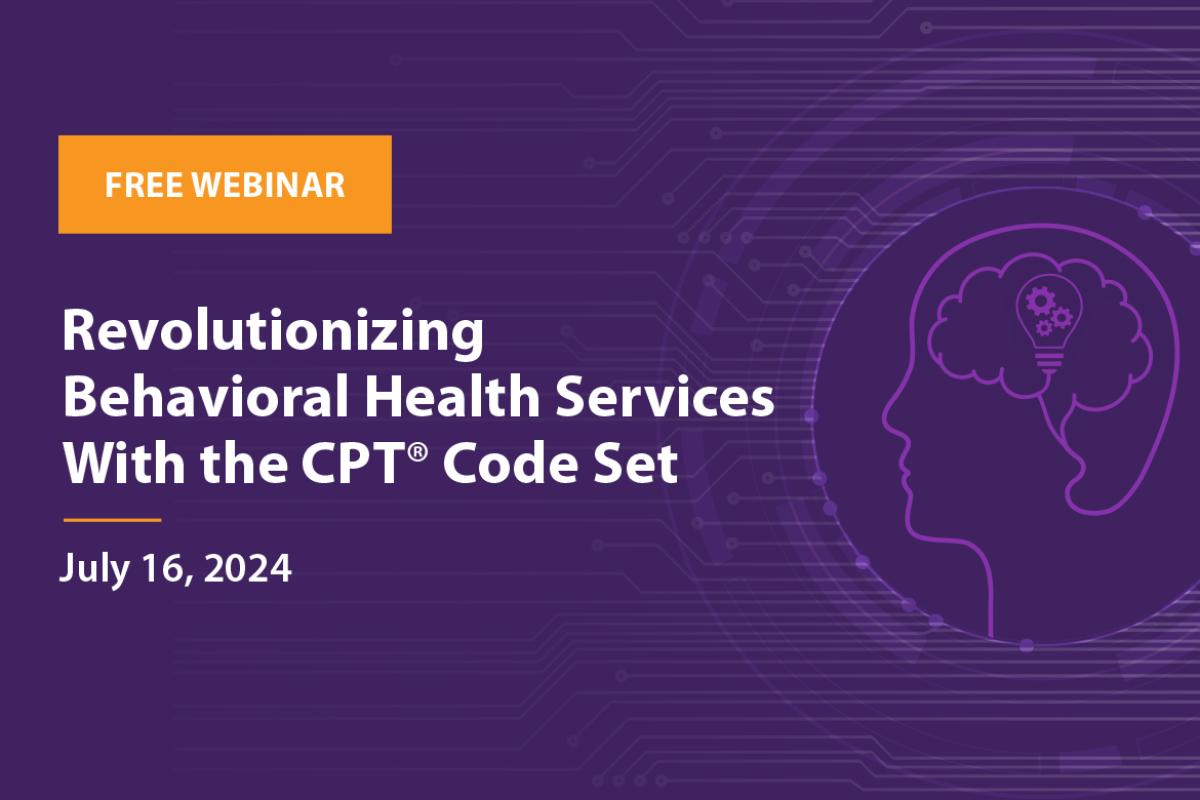 FREE WEBINAR

Revolutionizing Behavioral Health Services With the CPT® Code Set

July 16, 2024